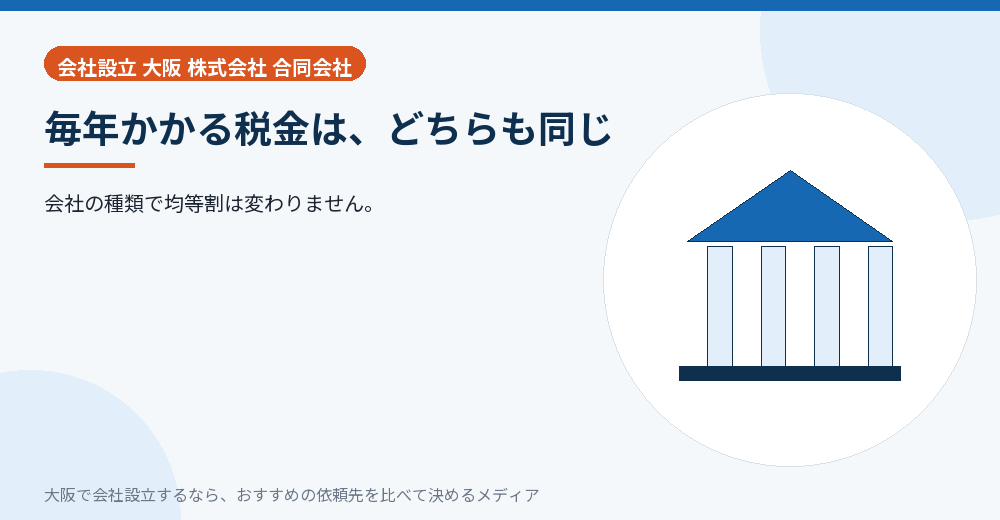 会社設立 大阪 株式会社 合同会社

毎年かかる税金は、どちらも同じ

会社の種類で均等割は変わりません。

大阪で会社設立するなら、おすすめの依頼先を比べて決めるメディア